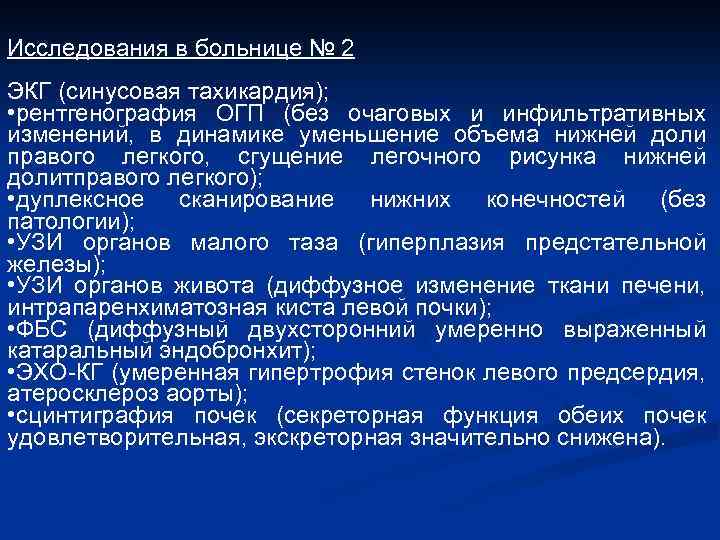 Исследования в больнице № 2

ЭКГ (синусовая тахикардия);
•рентгенография ОГП (без очаговых и инфильтративных изменений, в динамике уменьшение объема нижней доли правого легкого, сгущение легочного рисунка нижней долитправого легкого);
•дуплексное сканирование нижних конечностей (без патологии);
•УЗИ органов малого таза (гиперплазия предстательной железы);
•УЗИ органов живота (диффузное изменение ткани печени, интрапаренхиматозная киста левой почки);
•ФБС (диффузный двухсторонний умеренно выраженный катаральный эндобронхит);
•ЭХО-КГ (умеренная гипертрофия стенок левого предсердия, атеросклероз аорты);
•сцинтиграфия почек (секреторная функция обеих почек удовлетворительная, экскреторная значительно снижена).